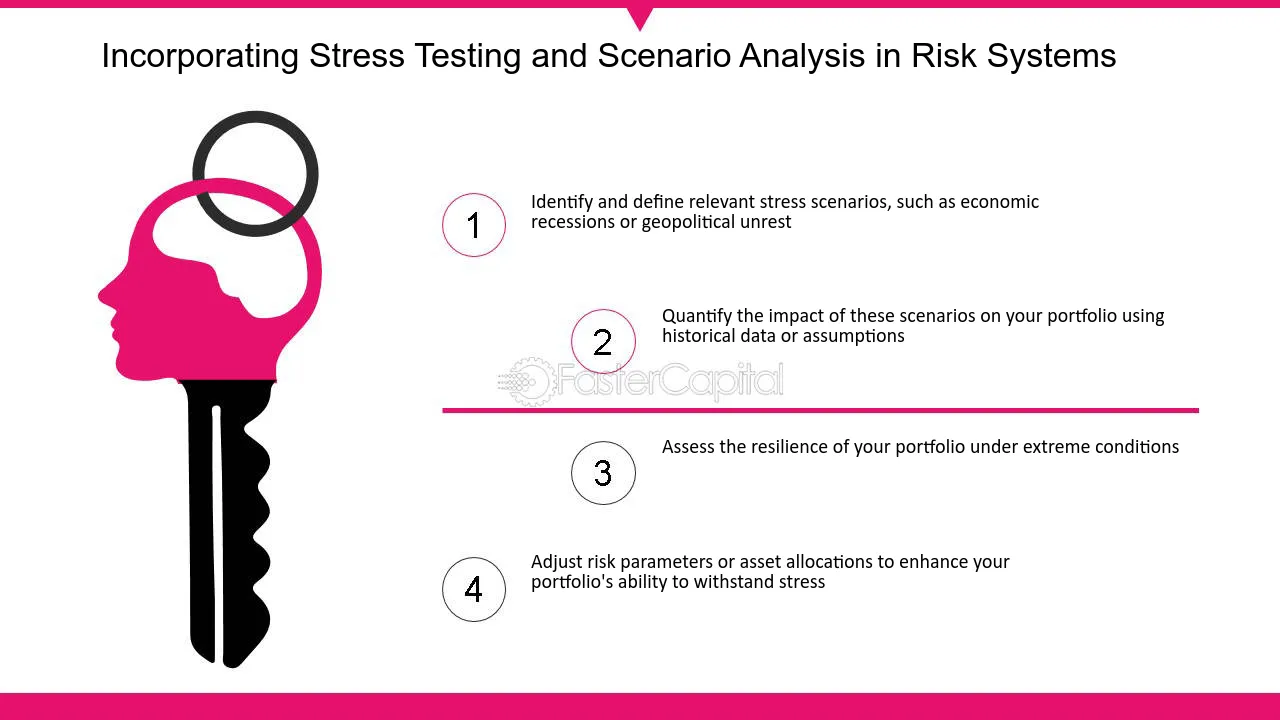 Incorporating Stress Testing and Scenario Analysis in Risk Systems

1
Identify and define relevant stress scenarios, such as economic recessions or geopolitical unrest

2
Quantify the impact of these scenarios on your portfolio using historical data or assumptions

FasterCapital

3
Assess the resilience of your portfolio under extreme conditions

4
Adjust risk parameters or asset allocations to enhance your portfolio's ability to withstand stress